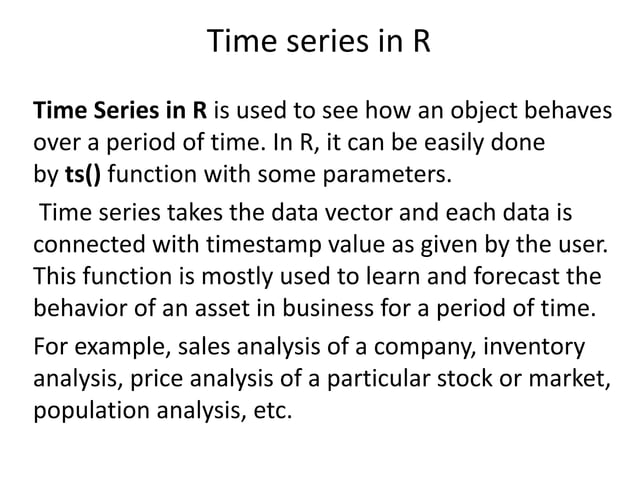 Time series in R

Time Series in R is used to see how an object behaves over a period of time. In R, it can be easily done by ts() function with some parameters.

Time series takes the data vector and each data is connected with timestamp value as given by the user. This function is mostly used to learn and forecast the behavior of an asset in business for a period of time.

For example, sales analysis of a company, inventory analysis, price analysis of a particular stock or market, population analysis, etc.